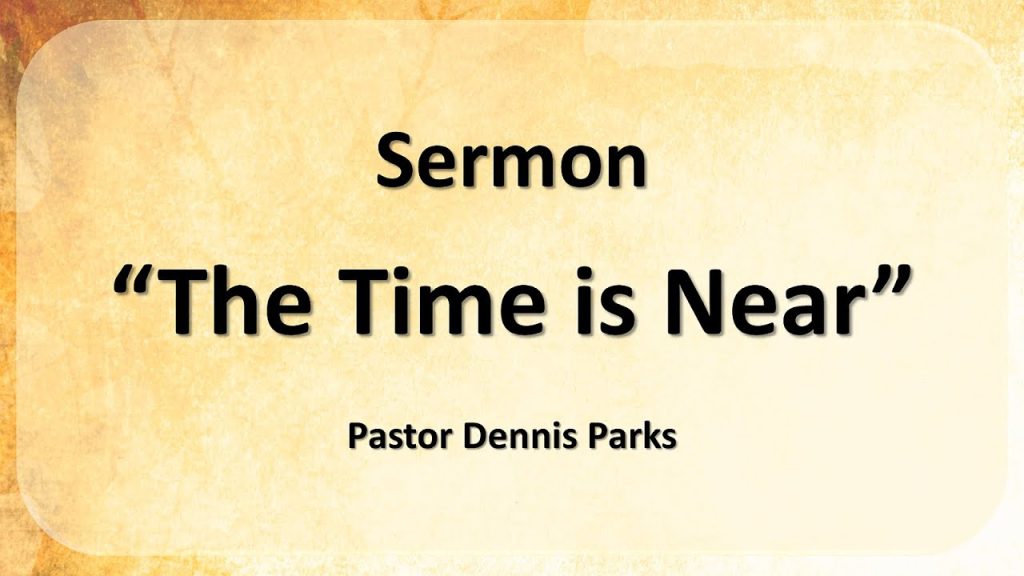 Sermon

“The Time is Near”

Pastor Dennis Parks